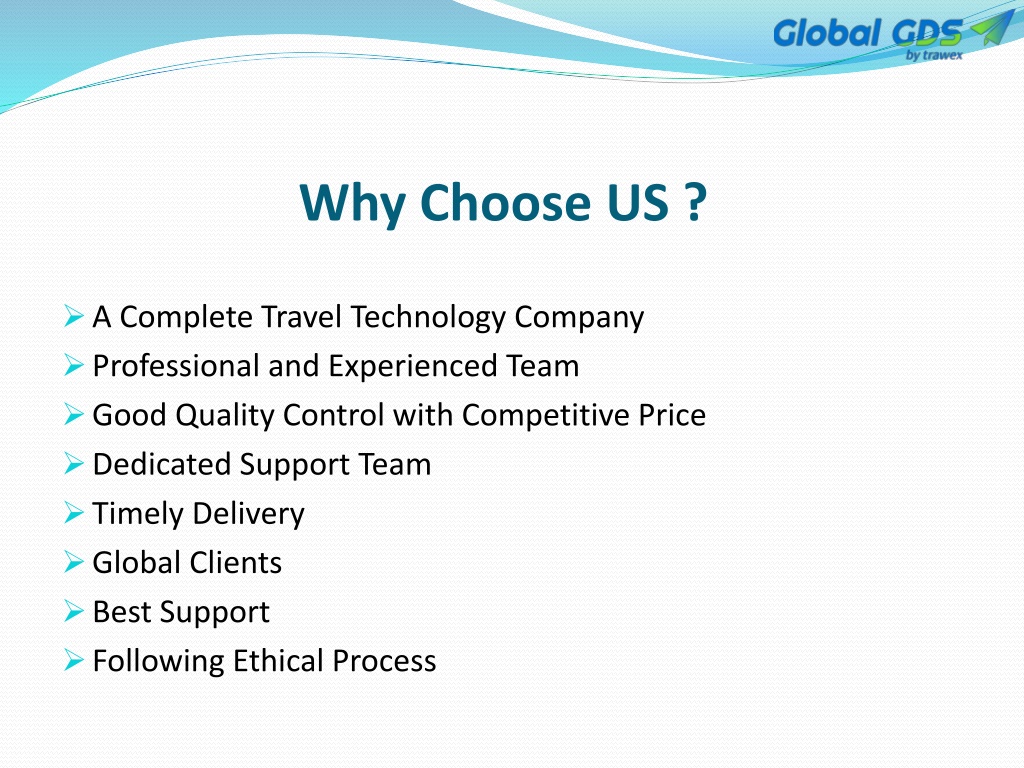 Global GDS
by trawex

Why Choose US ?

➢ A Complete Travel Technology Company
➢ Professional and Experienced Team
➢ Good Quality Control with Competitive Price
➢ Dedicated Support Team
➢ Timely Delivery
➢ Global Clients
➢ Best Support
➢ Following Ethical Process